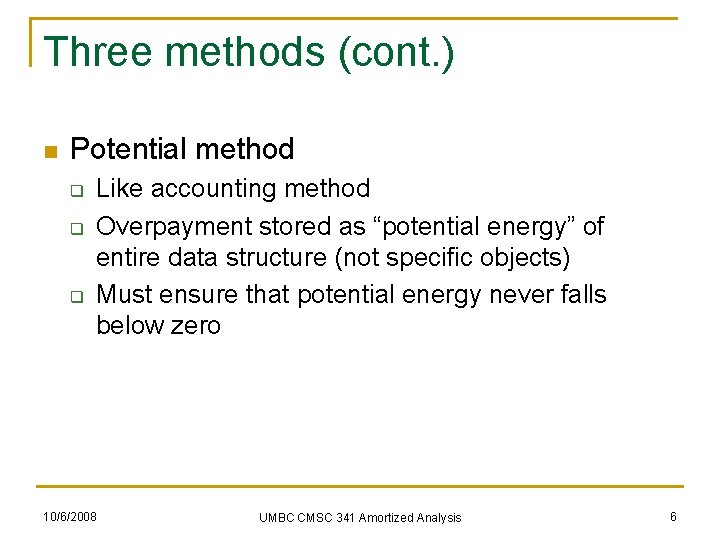 Three methods (cont.)

Potential method

Like accounting method

Overpayment stored as “potential energy” of entire data structure (not specific objects)

Must ensure that potential energy never falls below zero

10/6/2008

UMBC CMSC 341 Amortized Analysis

6